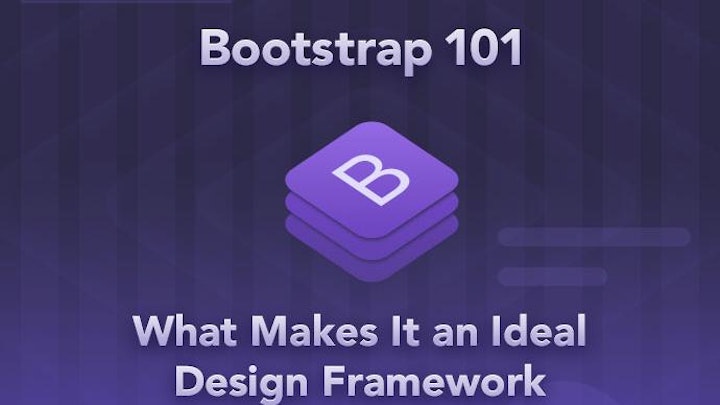 Bootstrap 101

B

What Makes It an Ideal Design Framework